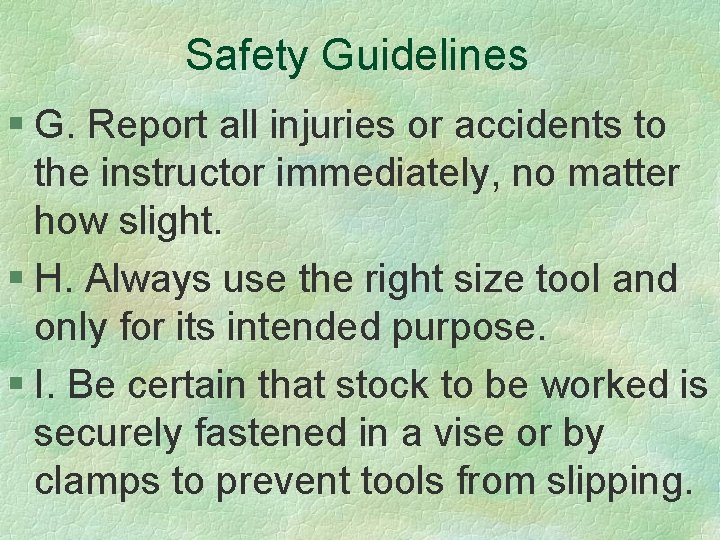 Safety Guidelines

§ G. Report all injuries or accidents to the instructor immediately, no matter how slight.

§ H. Always use the right size tool and only for its intended purpose.

§ I. Be certain that stock to be worked is securely fastened in a vise or by clamps to prevent tools from slipping.